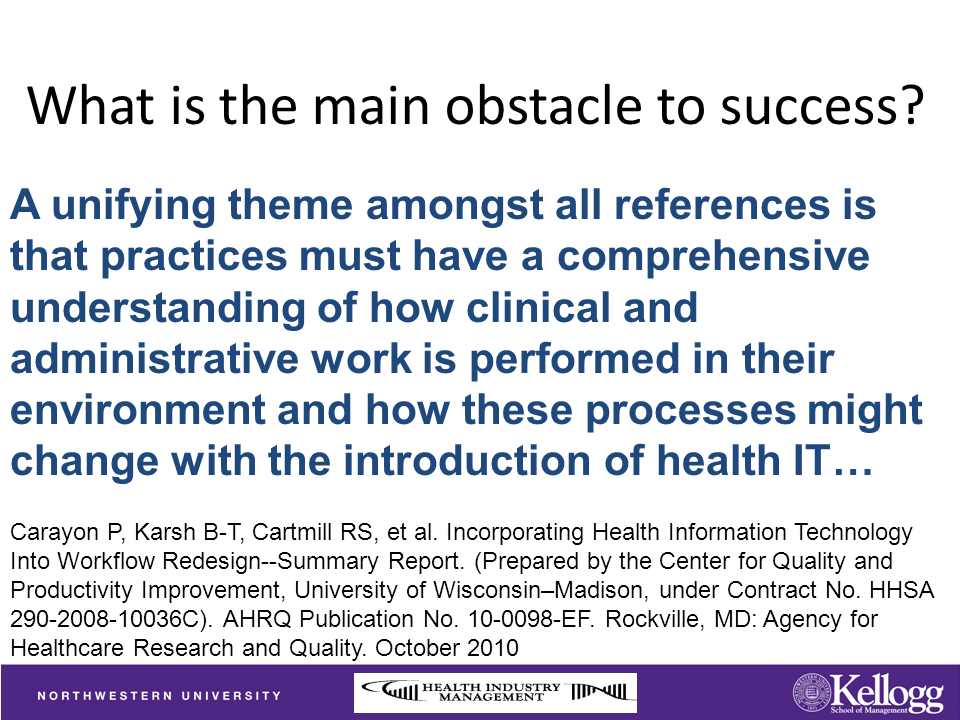 What is the main obstacle to success?

A unifying theme amongst all references is that practices must have a comprehensive understanding of how clinical and administrative work is performed in their environment and how these processes might change with the introduction of health IT…

Carayon P, Karsh B-T, Cartmill RS, et al. Incorporating Health Information Technology Into Workflow Redesign--Summary Report. (Prepared by the Center for Quality and Productivity Improvement, University of Wisconsin–Madison, under Contract No. HHSA 290-2008-10036C). AHRQ Publication No. 10-0098-EF. Rockville, MD: Agency for Healthcare Research and Quality. October 2010

NORTHWESTERN UNIVERSITY

HEALTH INDUSTRY MANAGEMENT

Kellogg School of Management